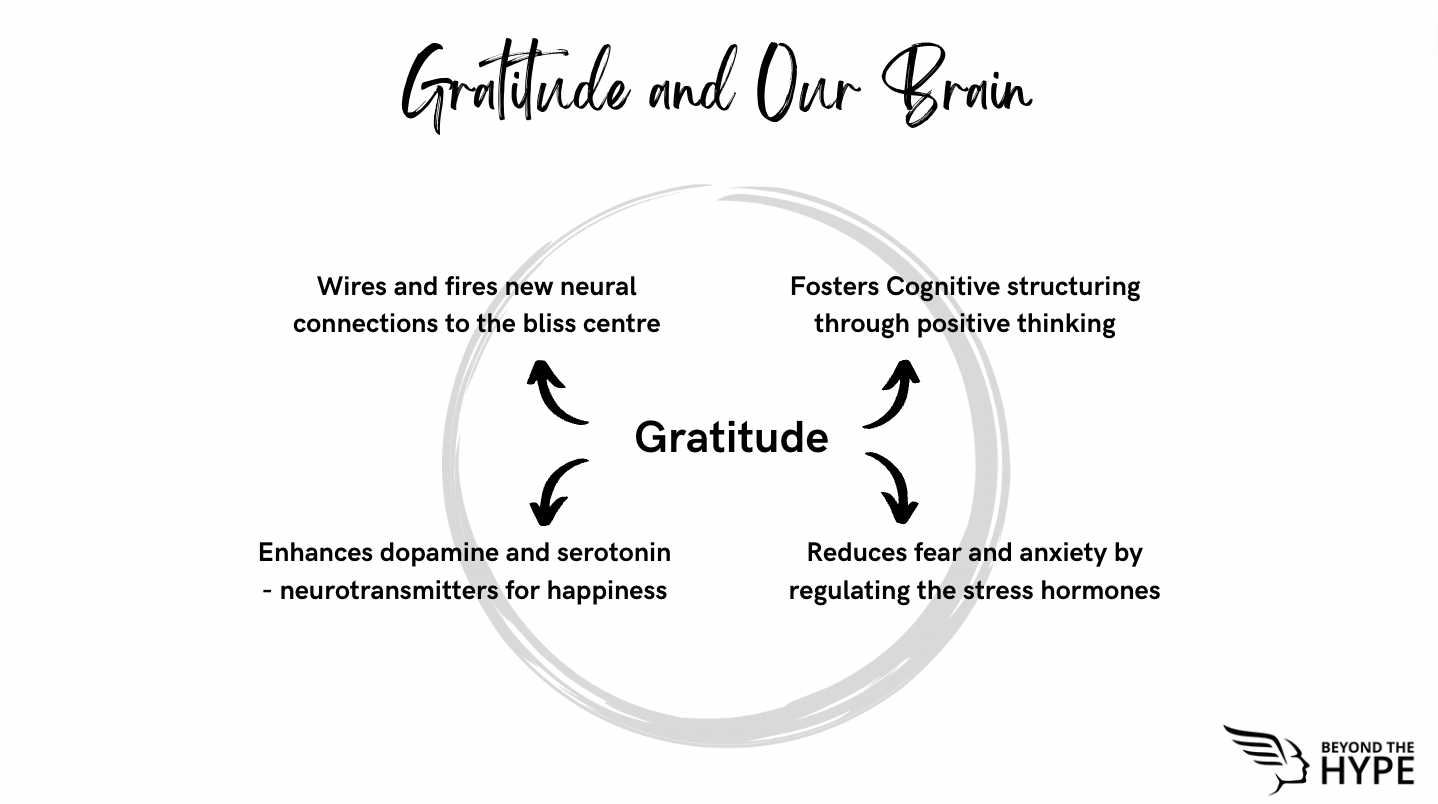 Gratitude and Our Brain

Wires and fires new neural connections to the bliss centre

Fosters Cognitive structuring through positive thinking

Gratitude

Enhances dopamine and serotonin - neurotransmitters for happiness

Reduces fear and anxiety by regulating the stress hormones

BEYOND THE HYPE